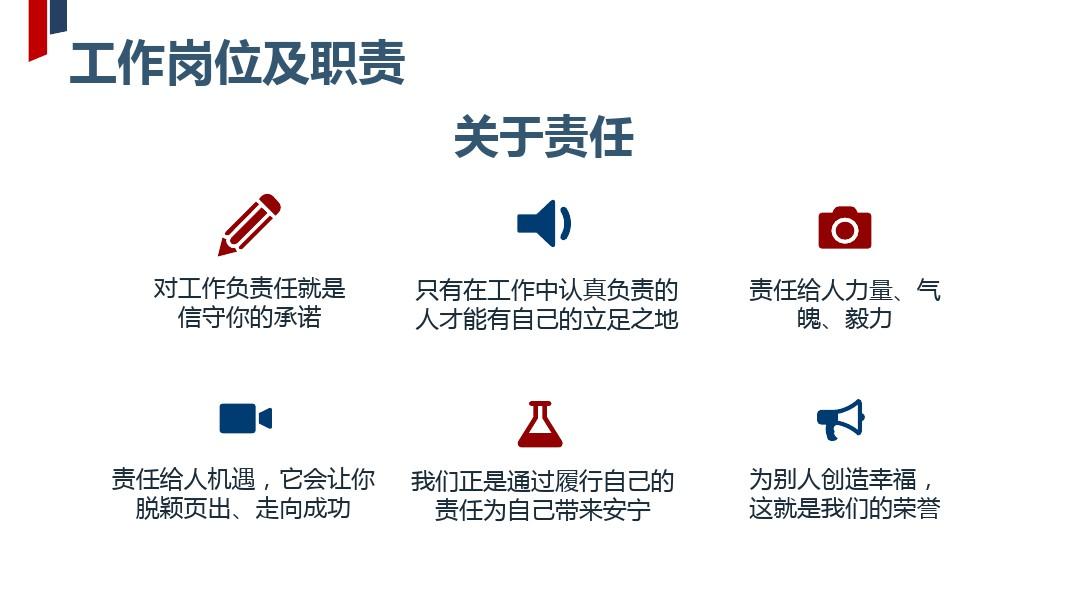 工作岗位及职责

关于责任

对工作负责任就是信守你的承诺

只有在工作中认真负责的人才能有自己的立足之地

责任给人力量、气魄、毅力

责任给人机遇，它会让你脱颖页出、走向成功

我们正是通过履行自己的责任为自己带来安宁

为别人创造幸福，这就是我们的荣誉